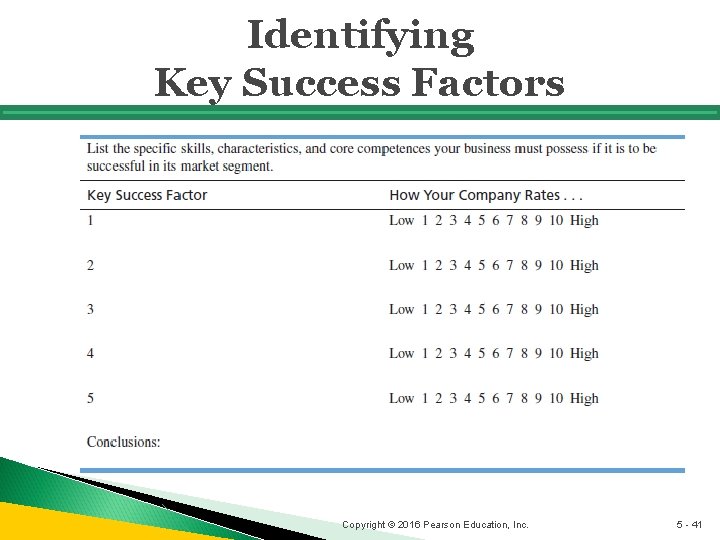 Identifying
Key Success Factors

List the specific skills, characteristics, and core competences your business must possess if it is to be successful in its market segment.

| Key Success Factor | How Your Company Rates . . . |
|---|---|
| 1 | Low 1 2 3 4 5 6 7 8 9 10 High |
| 2 | Low 1 2 3 4 5 6 7 8 9 10 High |
| 3 | Low 1 2 3 4 5 6 7 8 9 10 High |
| 4 | Low 1 2 3 4 5 6 7 8 9 10 High |
| 5 | Low 1 2 3 4 5 6 7 8 9 10 High |

Conclusions:

Copyright © 2016 Pearson Education, Inc.

5 - 41